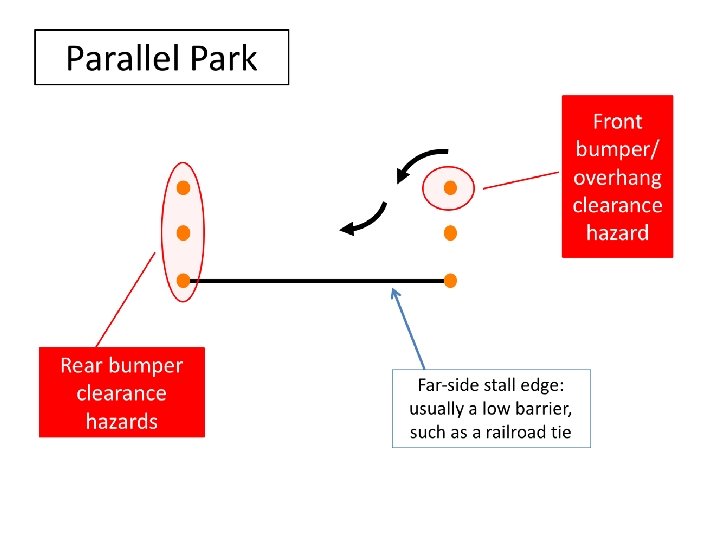 Parallel Park

Front bumper/ overhang clearance hazard

Rear bumper clearance hazards

Far-side stall edge: usually a low barrier, such as a railroad tie